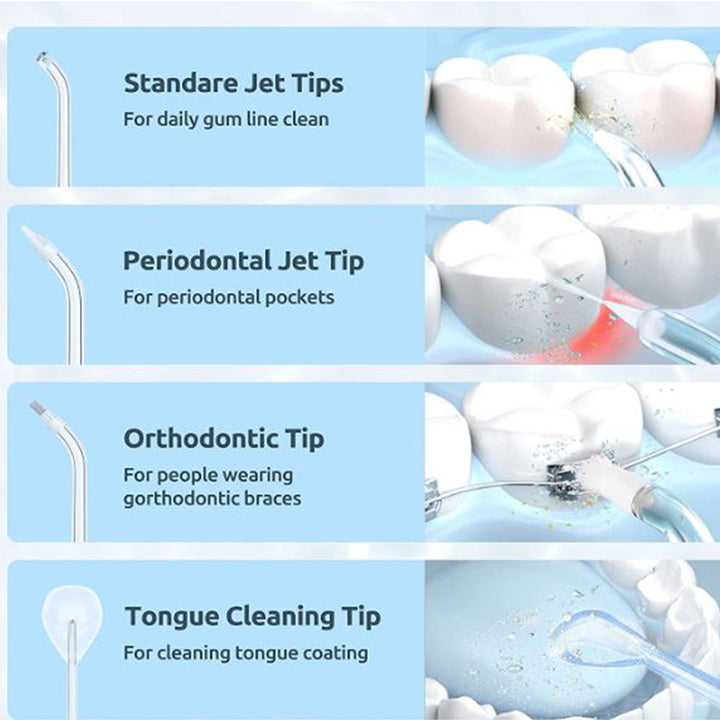 Standare Jet Tips
For daily gum line clean

Periodontal Jet Tip
For periodontal pockets

Orthodontic Tip
For people wearing gorthodontic braces

Tongue Cleaning Tip
For cleaning tongue coating